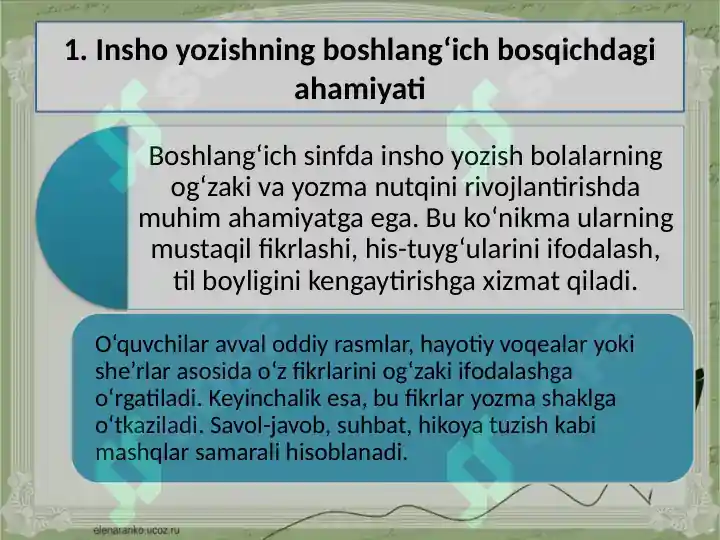 1. Insho yozishning boshlang‘ich bosqichdagi ahamiyati

Boshlang‘ich sinfda insho yozish bolalarning og‘zaki va yozma nutqini rivojlantirishda muhim ahamiyatga ega. Bu ko‘nikma ularning mustaqil fikrlashi, his-tuyg‘ularini ifodalash, til boyligini kengaytirishga xizmat qiladi.

O‘quvchilar avval oddiy rasmlar, hayotiy voqealar yoki she’rlar asosida o‘z fikrlarini og‘zaki ifodalashga o‘rgatiladi. Keyinchalik esa, bu fikrlar yozma shaklga o‘tkaziladi. Savol-javob, suhbat, hikoya tuzish kabi mashqlar samarali hisoblanadi.

elenaranko.ucoz.ru